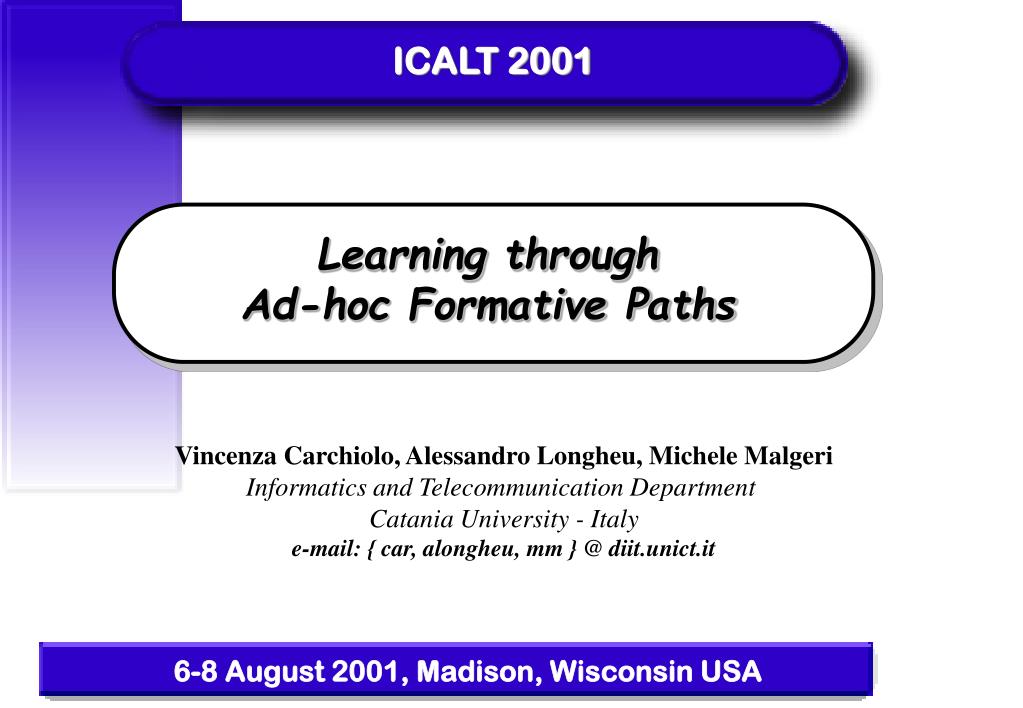 ICALT 2001

Learning through
Ad-hoc Formative Paths

Vincenza Carchiolo, Alessandro Longheu, Michele Malgeri
Informatics and Telecommunication Department
Catania University - Italy
e-mail: { car, alongheu, mm } @ diit.unict.it

6-8 August 2001, Madison, Wisconsin USA